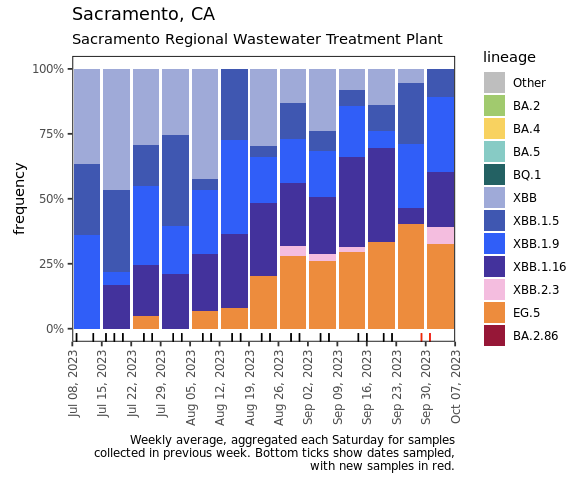 Sacramento, CA

Sacramento Regional Wastewater Treatment Plant

frequency

100%
75%
50%
25%
0%

Jul 08, 2023
Jul 15, 2023
Jul 22, 2023
Jul 29, 2023
Aug 05, 2023
Aug 12, 2023
Aug 19, 2023
Aug 26, 2023
Sep 02, 2023
Sep 09, 2023
Sep 16, 2023
Sep 23, 2023
Sep 30, 2023
Oct 07, 2023

lineage
Other
BA.2
BA.4
BA.5
BQ.1
XBB
XBB.1.5
XBB.1.9
XBB.1.16
XBB.2.3
EG.5
BA.2.86

Weekly average, aggregated each Saturday for samples collected in previous week. Bottom ticks show dates sampled, with new samples in red.